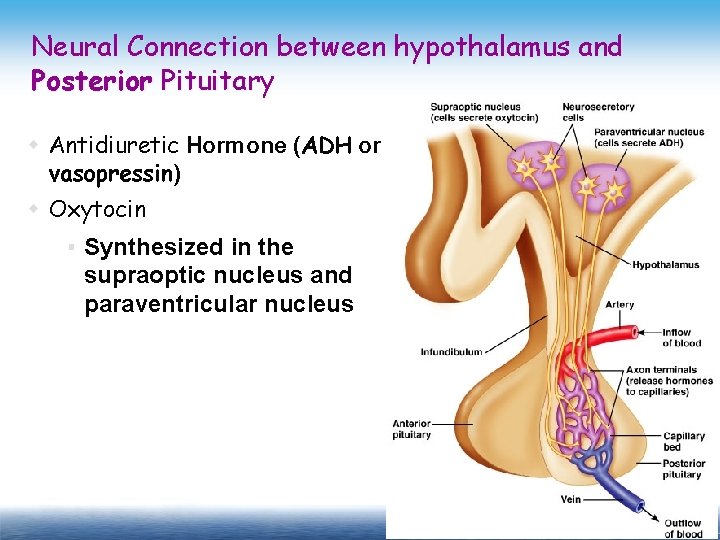 Neural Connection between hypothalamus and Posterior Pituitary

Antidiuretic Hormone (ADH or vasopressin)

Oxytocin

Synthesized in the supraoptic nucleus and paraventricular nucleus

Supraoptic nucleus (cells secrete oxytocin)

Neurosecretory cells

Paraventricular nucleus (cells secrete ADH)

Hypothalamus

Artery

Inflow of blood

Infundibulum

Axon terminals (release hormones to capillaries)

Anterior pituitary

Capillary bed

Posterior pituitary

Vein

Outflow of blood